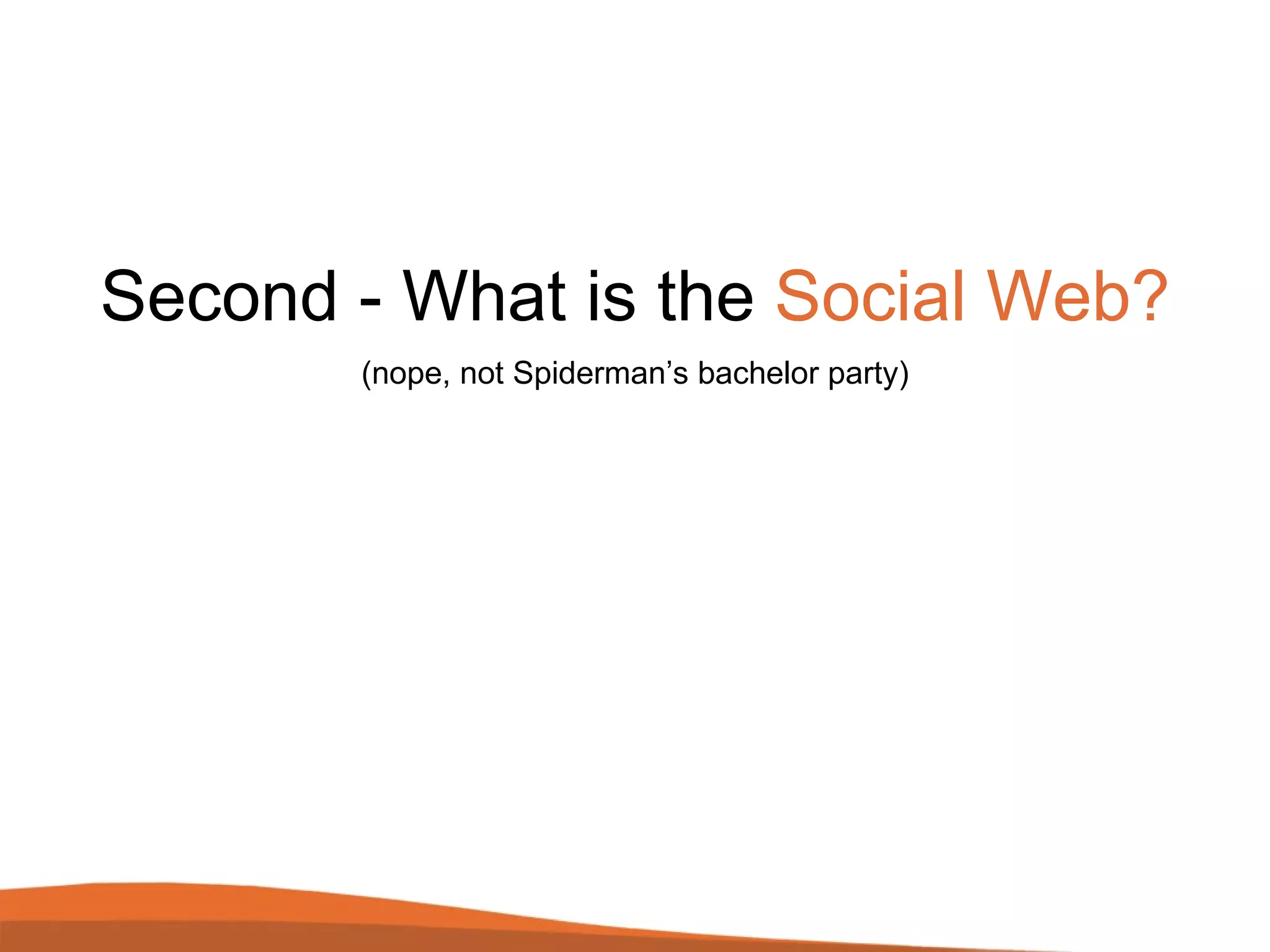 Second - What is the Social Web?

(nope, not Spiderman’s bachelor party)